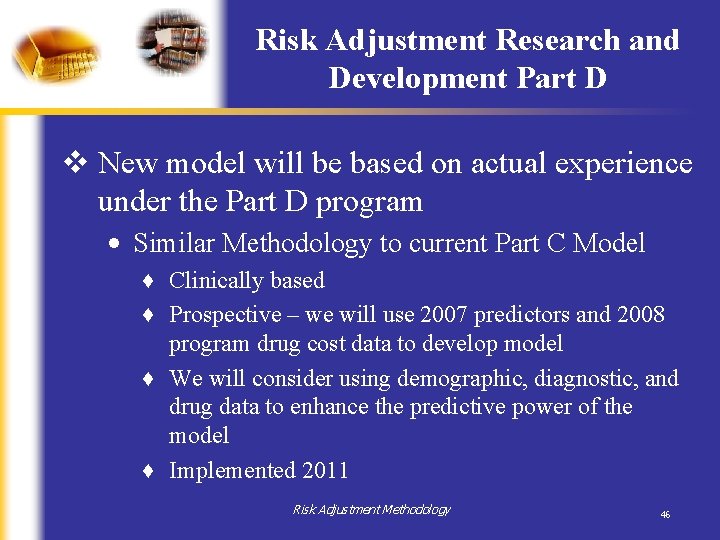 Risk Adjustment Research and Development Part D

❖ New model will be based on actual experience under the Part D program

• Similar Methodology to current Part C Model

♦ Clinically based

♦ Prospective – we will use 2007 predictors and 2008 program drug cost data to develop model

♦ We will consider using demographic, diagnostic, and drug data to enhance the predictive power of the model

♦ Implemented 2011

Risk Adjustment Methodology

46